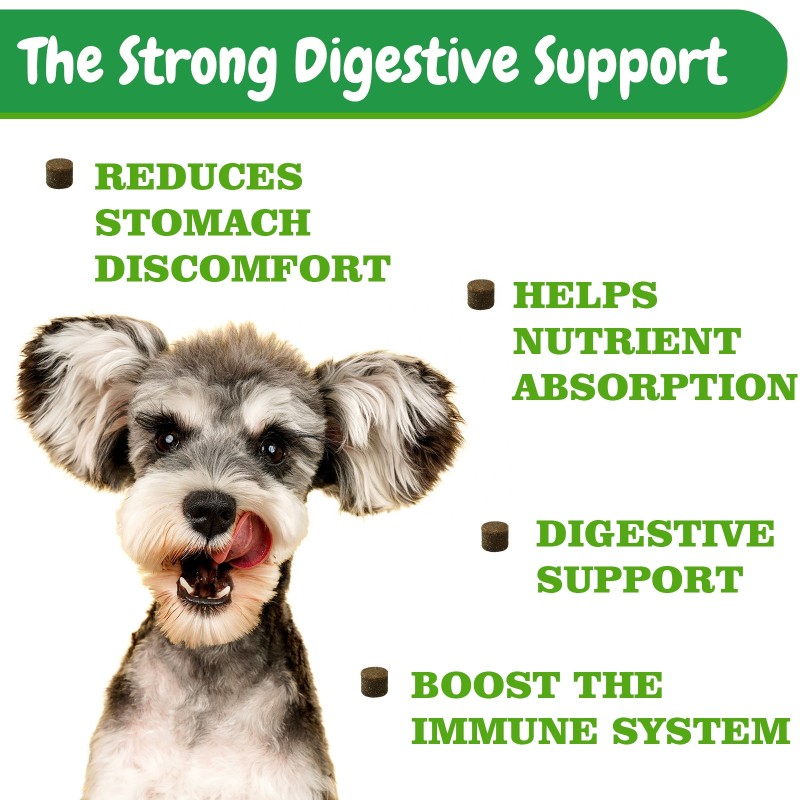 The Strong Digestive Support

REDUCES STOMACH DISCOMFORT

HELPS NUTRIENT ABSORPTION

DIGESTIVE SUPPORT

BOOST THE IMMUNE SYSTEM